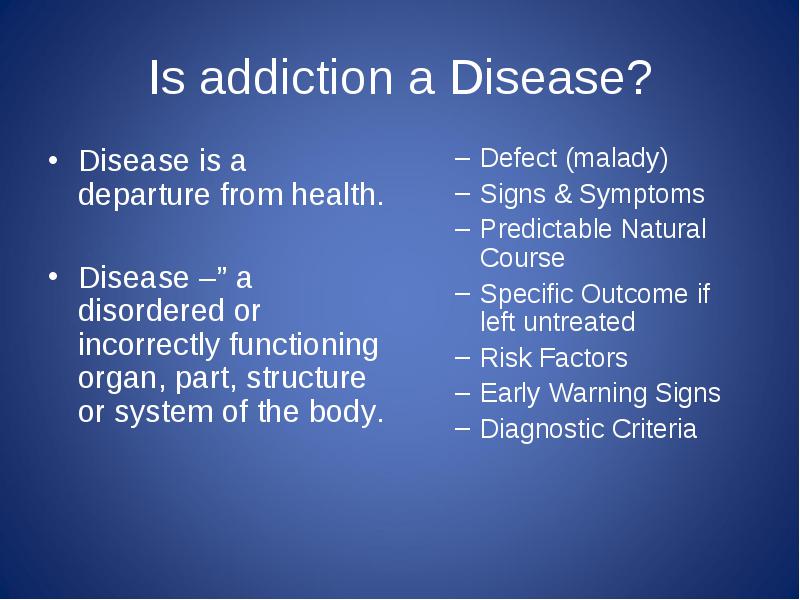 Is addiction a Disease?

• Disease is a departure from health.

• Disease –” a disordered or incorrectly functioning organ, part, structure or system of the body.

– Defect (malady)
– Signs & Symptoms
– Predictable Natural Course
– Specific Outcome if left untreated
– Risk Factors
– Early Warning Signs
– Diagnostic Criteria